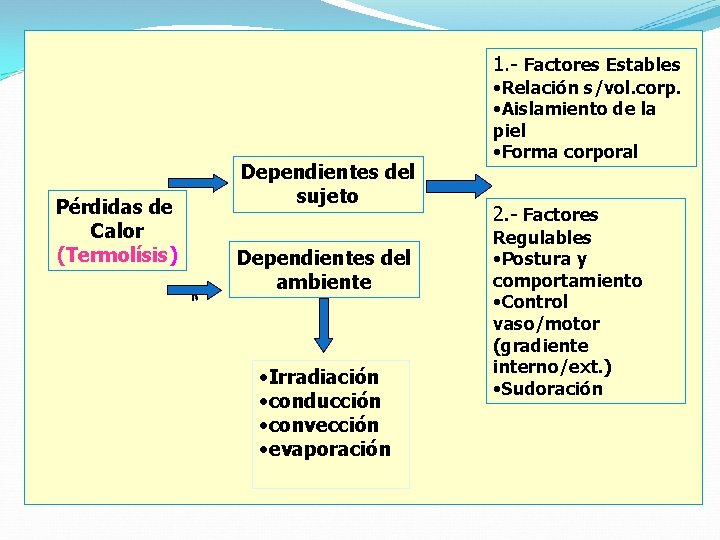 Pérdidas de Calor (Termolísis)

Dependientes del sujeto

Dependientes del ambiente

•Irradiación
•conducción
•convección
•evaporación

1.- Factores Estables
•Relación s/vol.corp.
•Aislamiento de la piel
•Forma corporal

2.- Factores Regulables
•Postura y comportamiento
•Control vaso/motor (gradiente interno/ext.)
•Sudoración